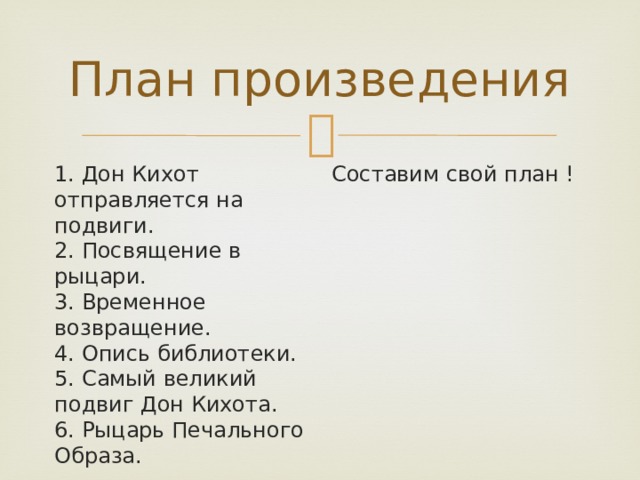 План произведения

1. Дон Кихот отправляется на подвиги.
2. Посвящение в рыцари.
3. Временное возвращение.
4. Опись библиотеки.
5. Самый великий подвиг Дон Кихота.
6. Рыцарь Печального Образа.

Составим свой план !